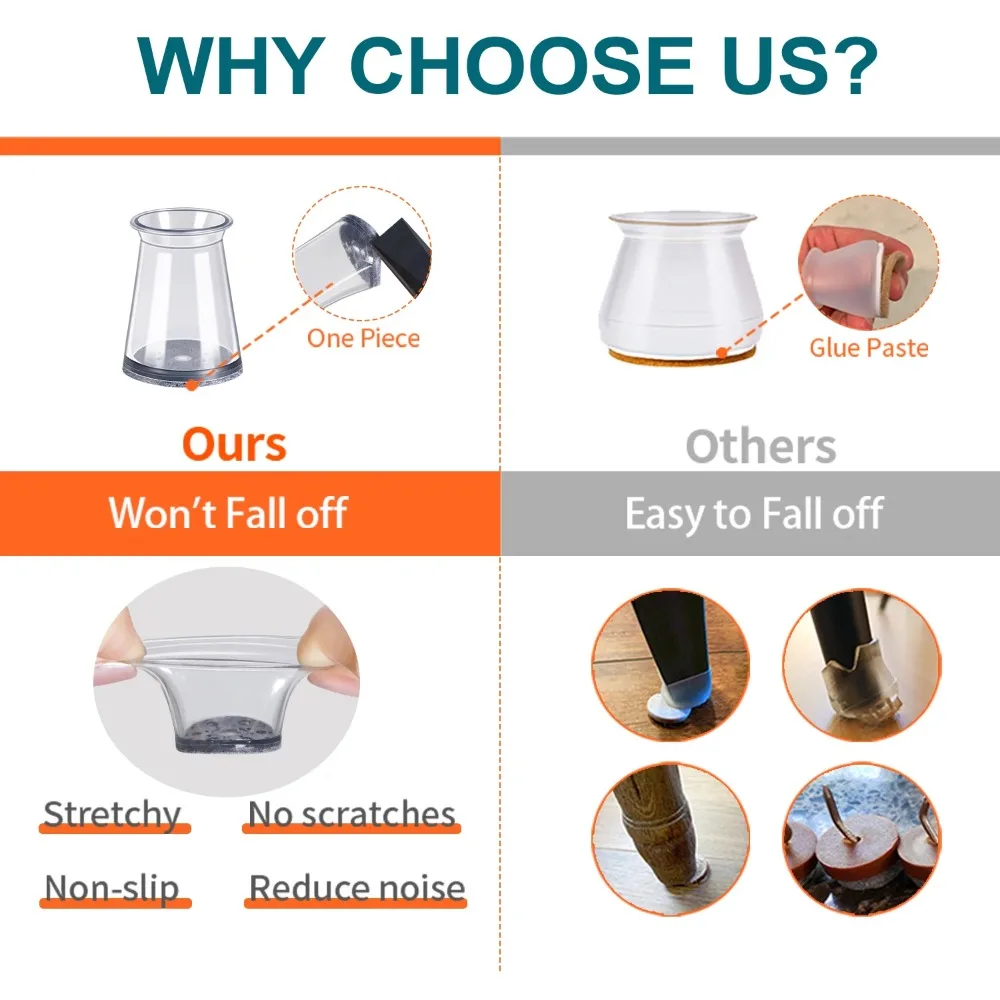 WHY CHOOSE US?

One Piece

Ours

Won't Fall off

Stretchy

No scratches

Non-slip

Reduce noise

Glue Paste

Others

Easy to Fall off